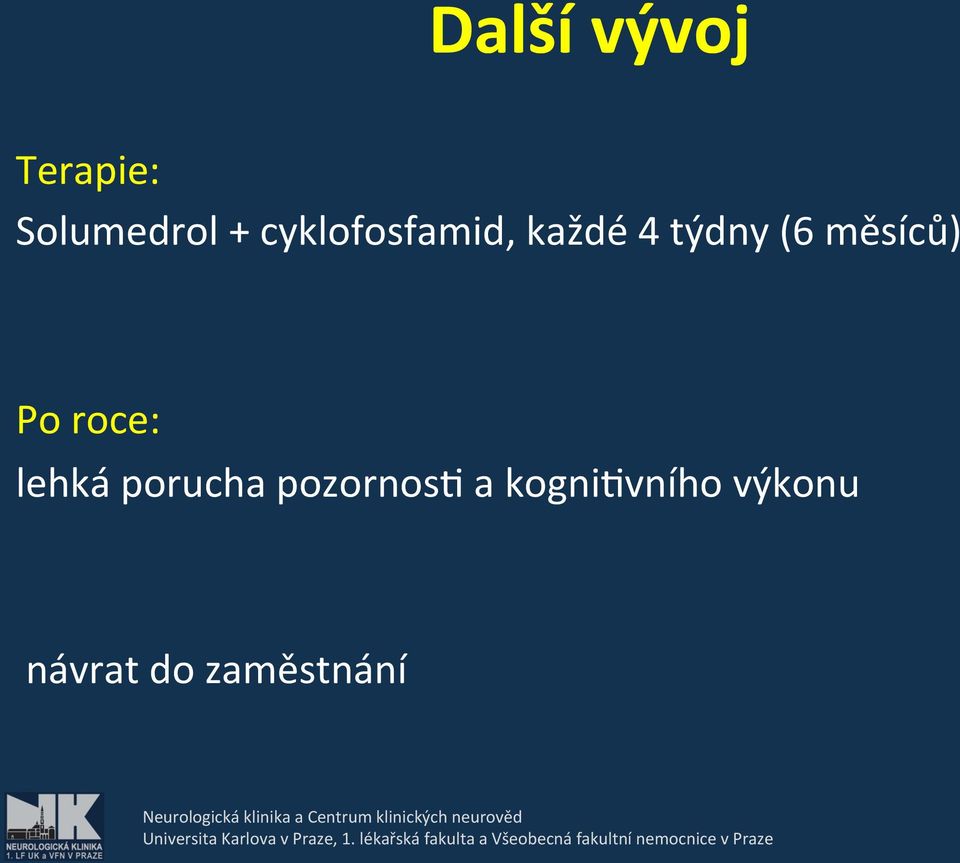 Další vývoj

Terapie:

Solumedrol + cyklofosfamid, každé 4 týdny (6 měsíců)

Po roce:

lehká porucha pozornosti a kognitivního výkonu

návrat do zaměstnání

NK
NEUROLOGICKÁ KLINIKA
1. LF UK a VFN V PRAZE

Neurologická klinika a Centrum klinických neurověd
Universita Karlova v Praze, 1. lékařská fakulta a Všeobecná fakultní nemocnice v Praze